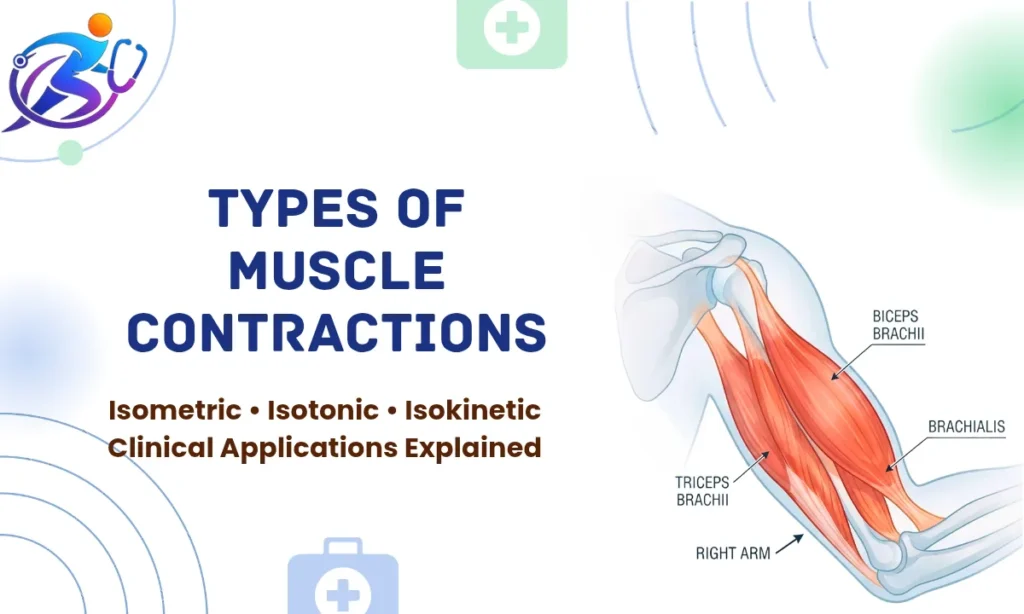 TYPES OF MUSCLE CONTRACTIONS

Isometric • Isotonic • Isokinetic
Clinical Applications Explained

BICEPS BRACHII

BRACHIALIS

TRICEPS BRACHII

RIGHT ARM